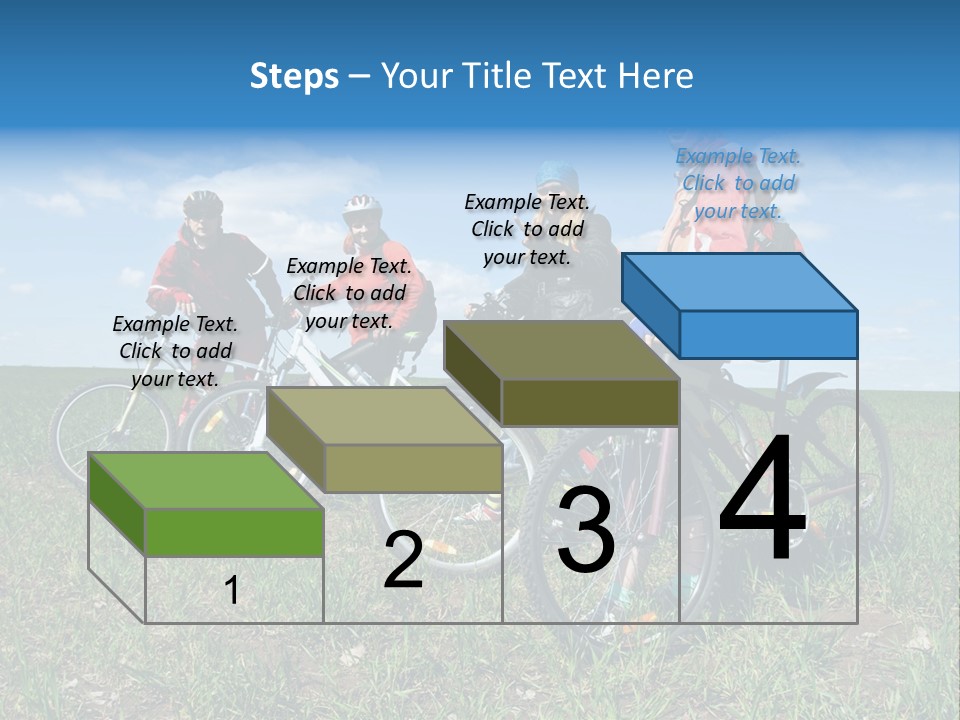 Steps – Your Title Text Here

Example Text. Click to add your text.

Example Text. Click to add your text.

Example Text. Click to add your text.

Example Text. Click to add your text.

1

2

3

4